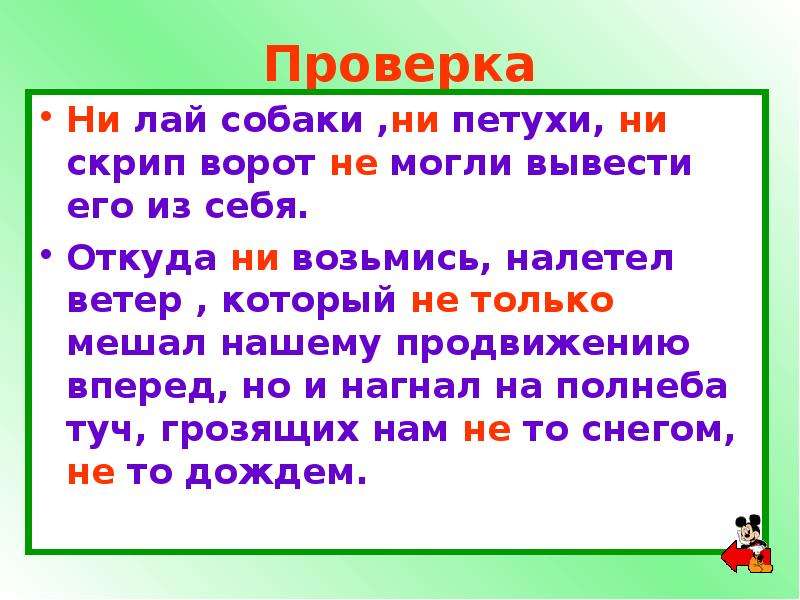 Проверка

• Ни лай собаки ,ни петухи, ни скрип ворот не могли вывести его из себя.

• Откуда ни возьмись, налетел ветер , который не только мешал нашему продвижению вперед, но и нагнал на полнеба туч, грозящих нам не то снегом, не то дождем.